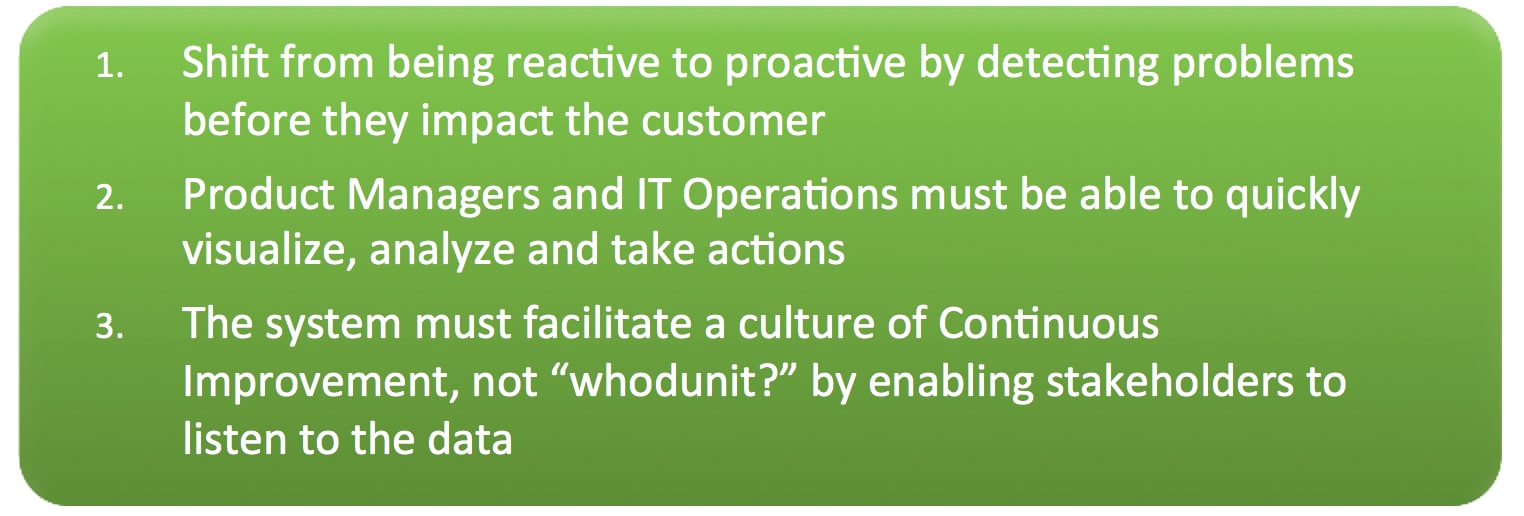 1. Shift from being reactive to proactive by detecting problems before they impact the customer

2. Product Managers and IT Operations must be able to quickly visualize, analyze and take actions

3. The system must facilitate a culture of Continuous Improvement, not “whodunit?” by enabling stakeholders to listen to the data